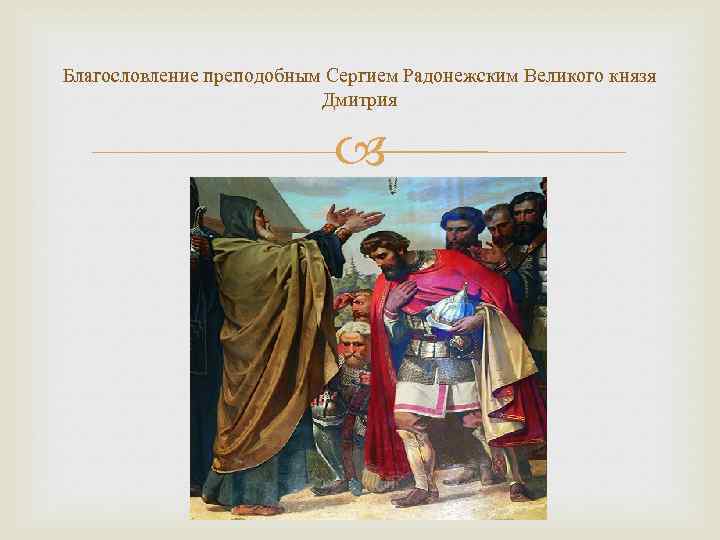 Благословление преподобным Сергием Радонежским Великого князя Дмитрия